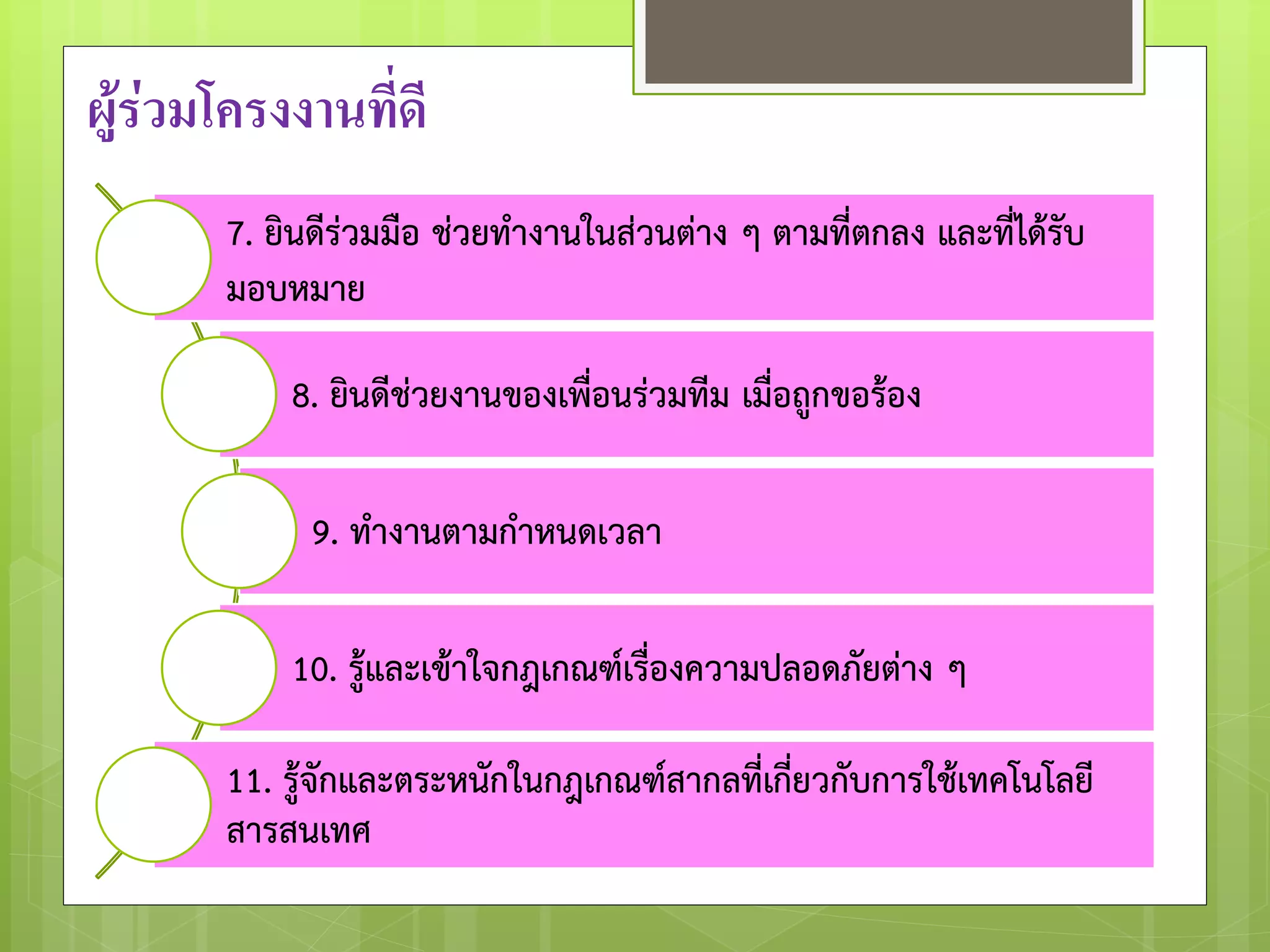 ผู้ร่วมโครงงานที่ดี

7. ยินดีร่วมมือ ช่วยทำงานในส่วนต่าง ๆ ตามที่ตกลง และที่ได้รับมอบหมาย

8. ยินดีช่วยงานของเพื่อนร่วมทีม เมื่อถูกขอร้อง

9. ทำงานตามกำหนดเวลา

10. รู้และเข้าใจกฎเกณฑ์เรื่องความปลอดภัยต่าง ๆ

11. รู้จักและตระหนักในกฎเกณฑ์สากลที่เกี่ยวกับการใช้เทคโนโลยีสารสนเทศ